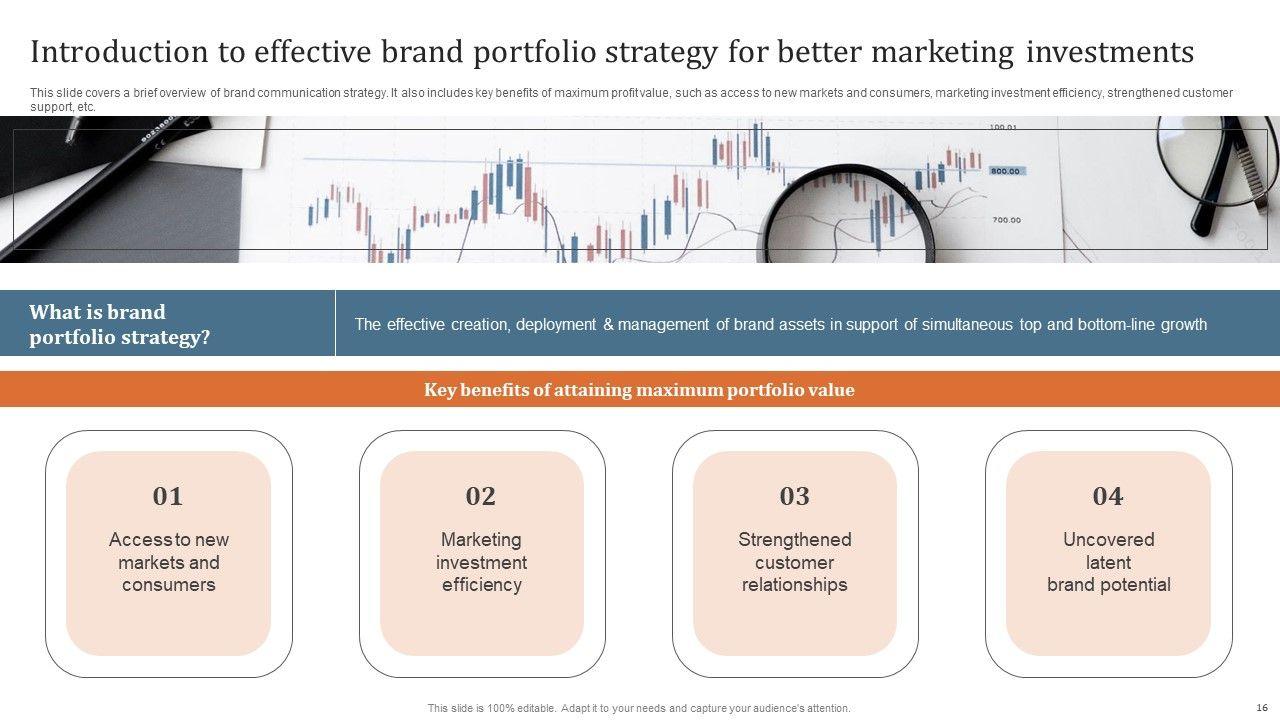 Introduction to effective brand portfolio strategy for better marketing investments

This slide covers a brief overview of brand communication strategy. It also includes key benefits of maximum profit value, such as access to new markets and consumers, marketing investment efficiency, strengthened customer support, etc.

100.01

800.00

700.00

What is brand portfolio strategy?

The effective creation, deployment & management of brand assets in support of simultaneous top and bottom-line growth

Key benefits of attaining maximum portfolio value

01

Access to new markets and consumers

02

Marketing investment efficiency

03

Strengthened customer relationships

04

Uncovered latent brand potential

This slide is 100% editable. Adapt it to your needs and capture your audience's attention.

16